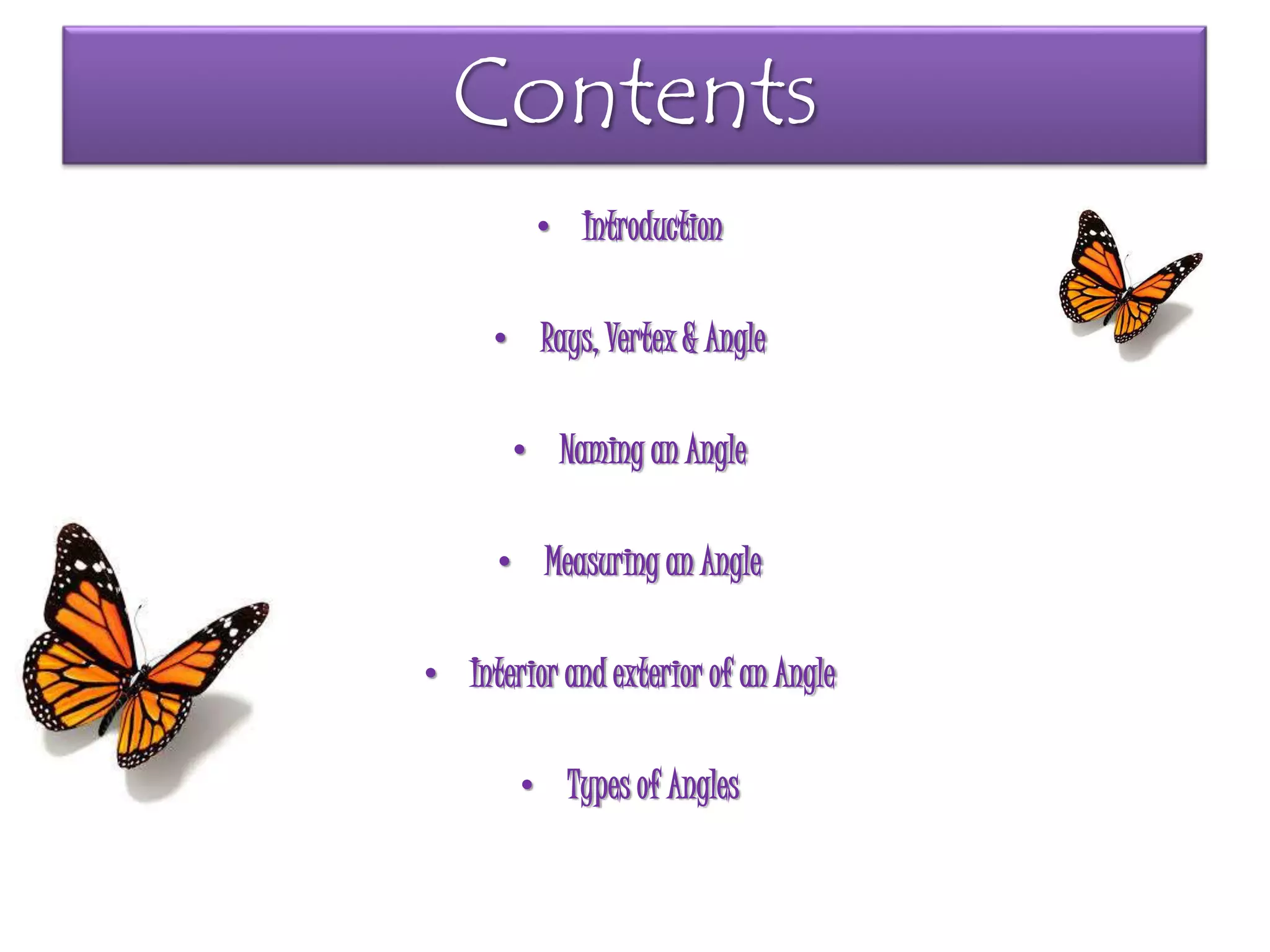 Contents

• Introduction

• Rays, Vertex & Angle

• Naming an Angle

• Measuring an Angle

• Interior and exterior of an Angle

• Types of Angles